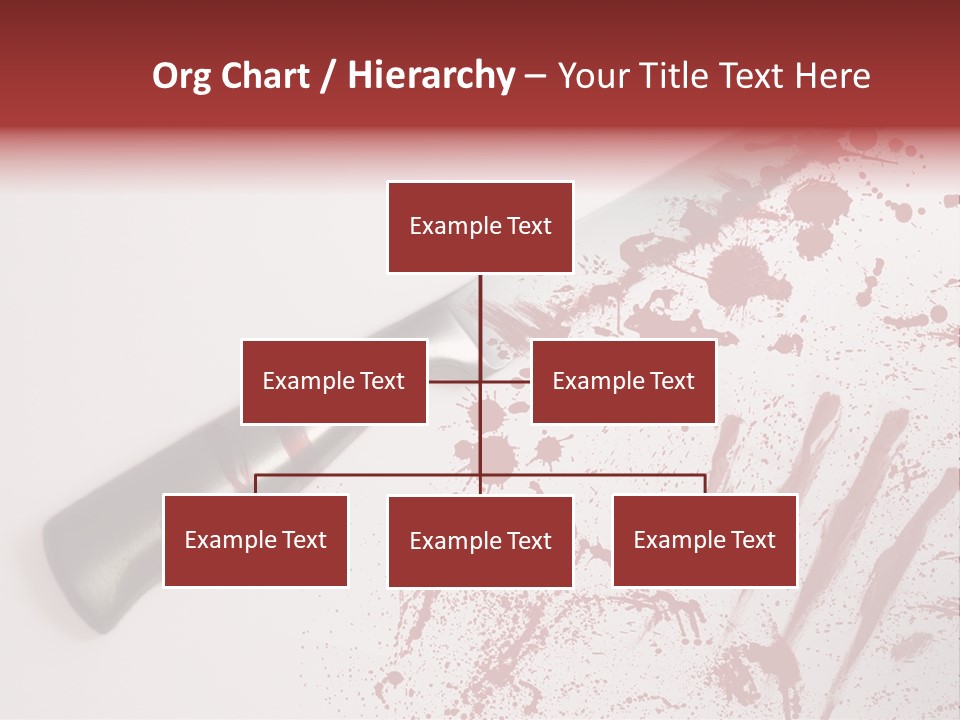 Org Chart / Hierarchy – Your Title Text Here

Example Text

Example Text

Example Text

Example Text

Example Text

Example Text